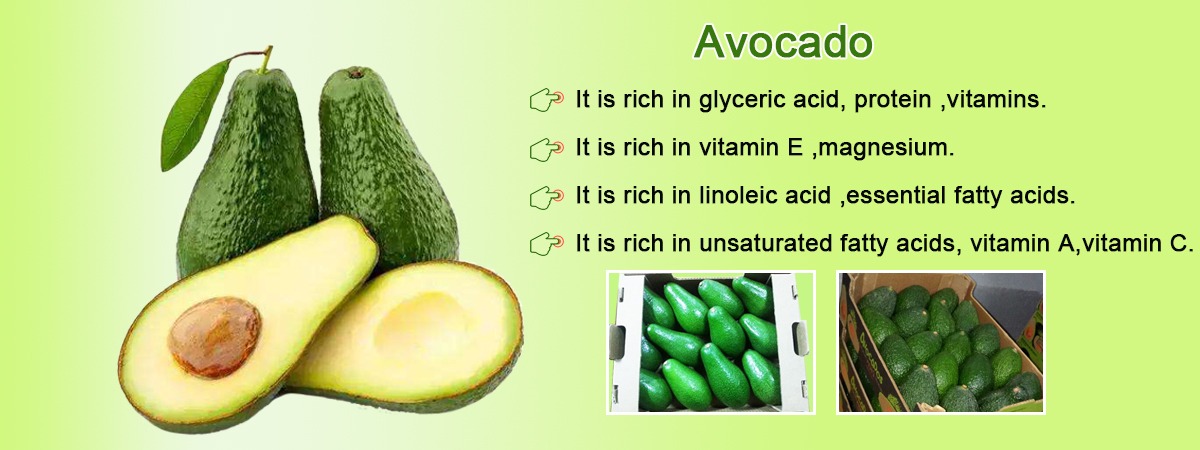 Avocado

It is rich in glyceric acid, protein ,vitamins.

It is rich in vitamin E ,magnesium.

It is rich in linoleic acid ,essential fatty acids.

It is rich in unsaturated fatty acids, vitamin A,vitamin C.